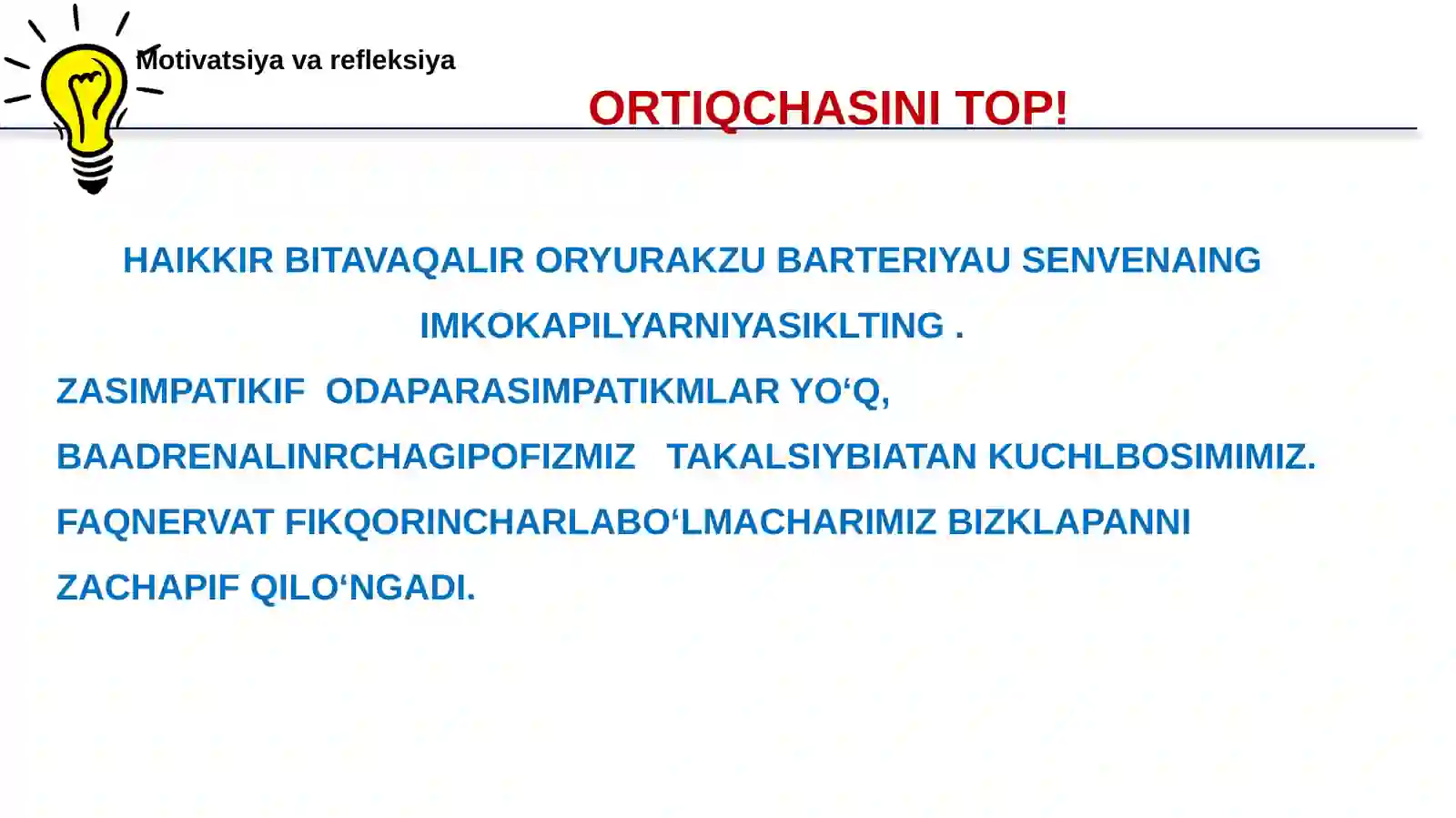 Motivatsiya va refleksiya

ORTIQCHASINI TOP!

HAIKKIR BITAVAQALIR ORYURAKZU BARTERIYAU SENVENAING IMKOKAPILYARNIYASIKLTING .

ZASIMPATIKIF ODAPARASIMPATIKMLAR YO‘Q,

BAADRENALINRCHAGIPOFIZMIZ TAKALSIYBIATAN KUCHLBOSIMIMIZ.

FAQNERVAT FIKQORINCHARLABO‘LMACHARIMIZ BIZKLAPANNI

ZACHAPIF QILO‘NGADI.